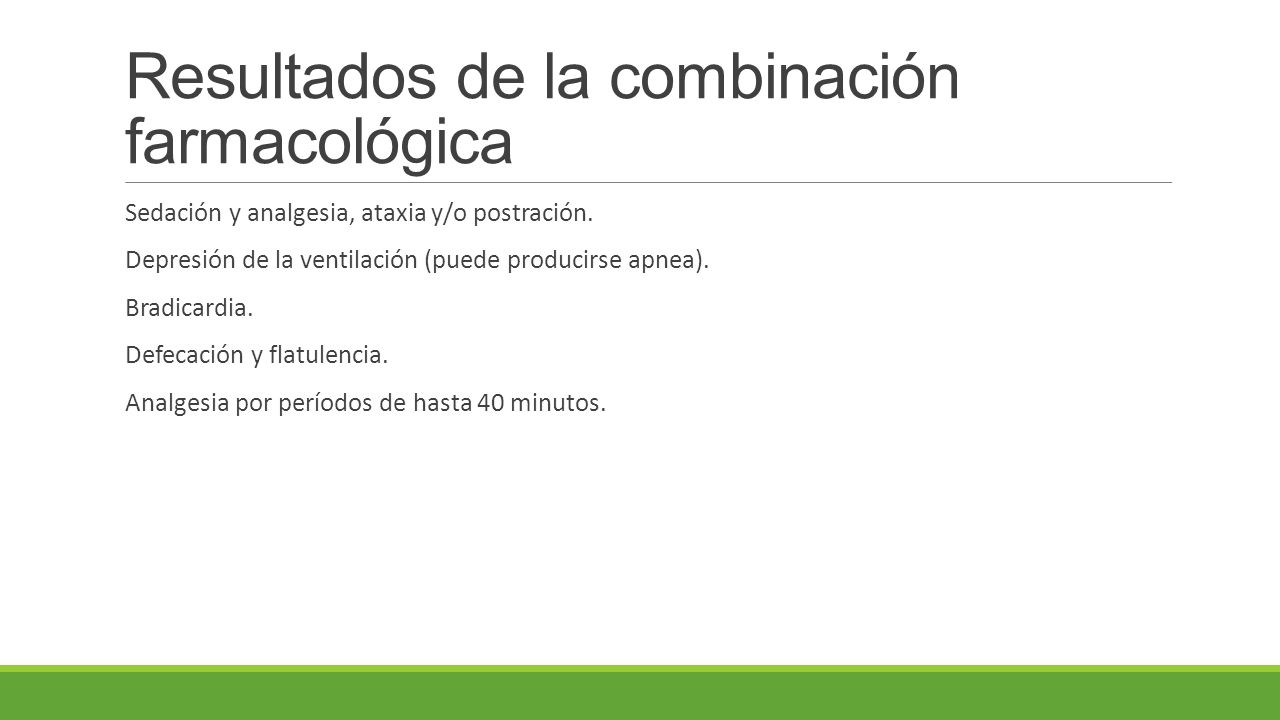 Resultados de la combinación farmacológica

Sedación y analgesia, ataxia y/o postración.

Depresión de la ventilación (puede producirse apnea).

Bradicardia.

Defecación y flatulencia.

Analgesia por períodos de hasta 40 minutos.